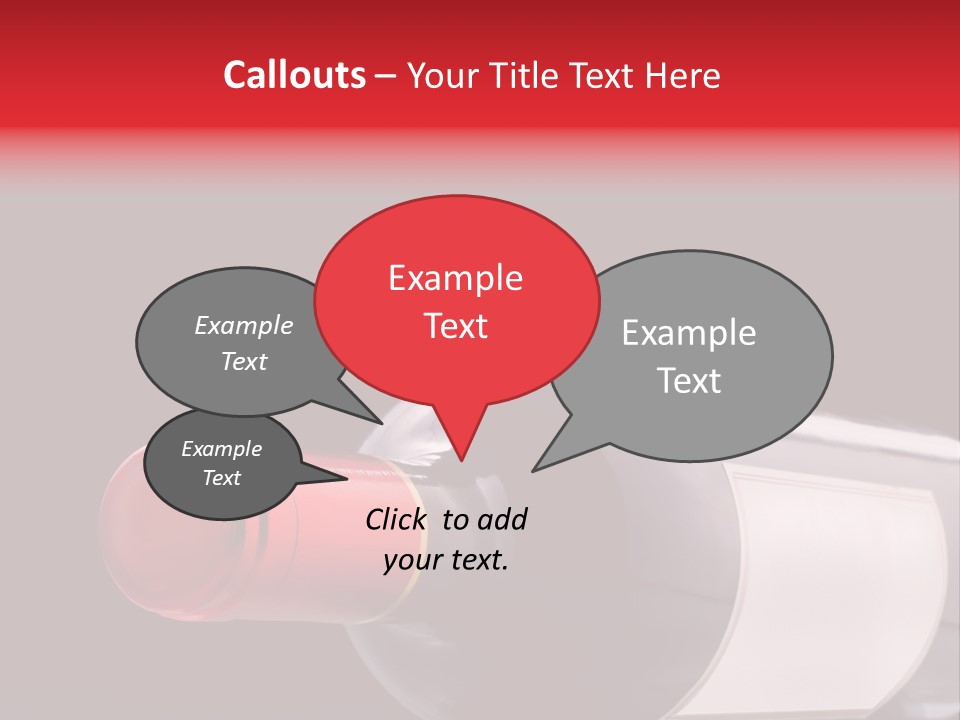 Callouts – Your Title Text Here

Example Text

Example Text

Example Text

Example Text

Click to add your text.